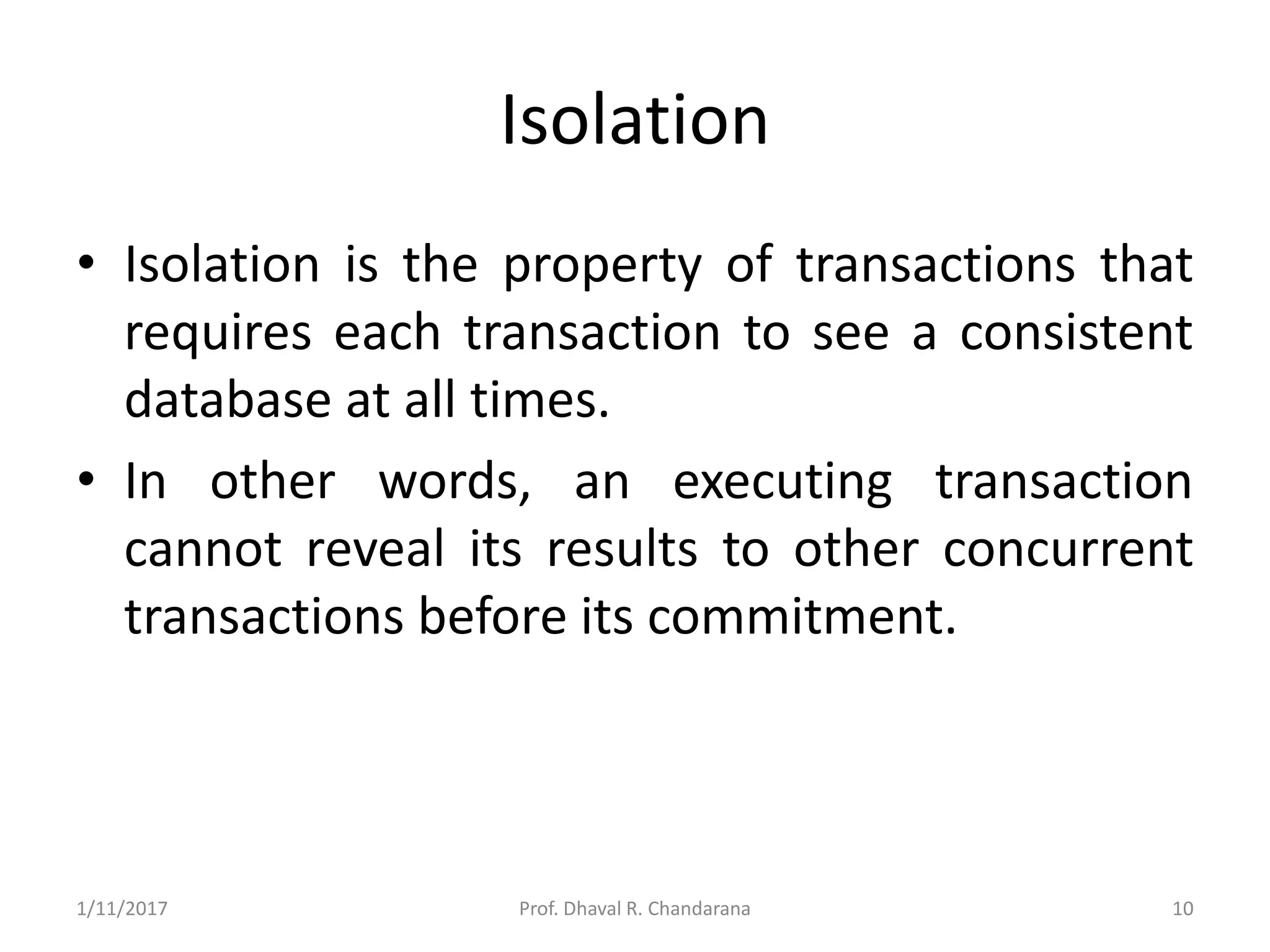 Isolation

• Isolation is the property of transactions that requires each transaction to see a consistent database at all times.

• In other words, an executing transaction cannot reveal its results to other concurrent transactions before its commitment.

1/11/2017 Prof. Dhaval R. Chandarana 10